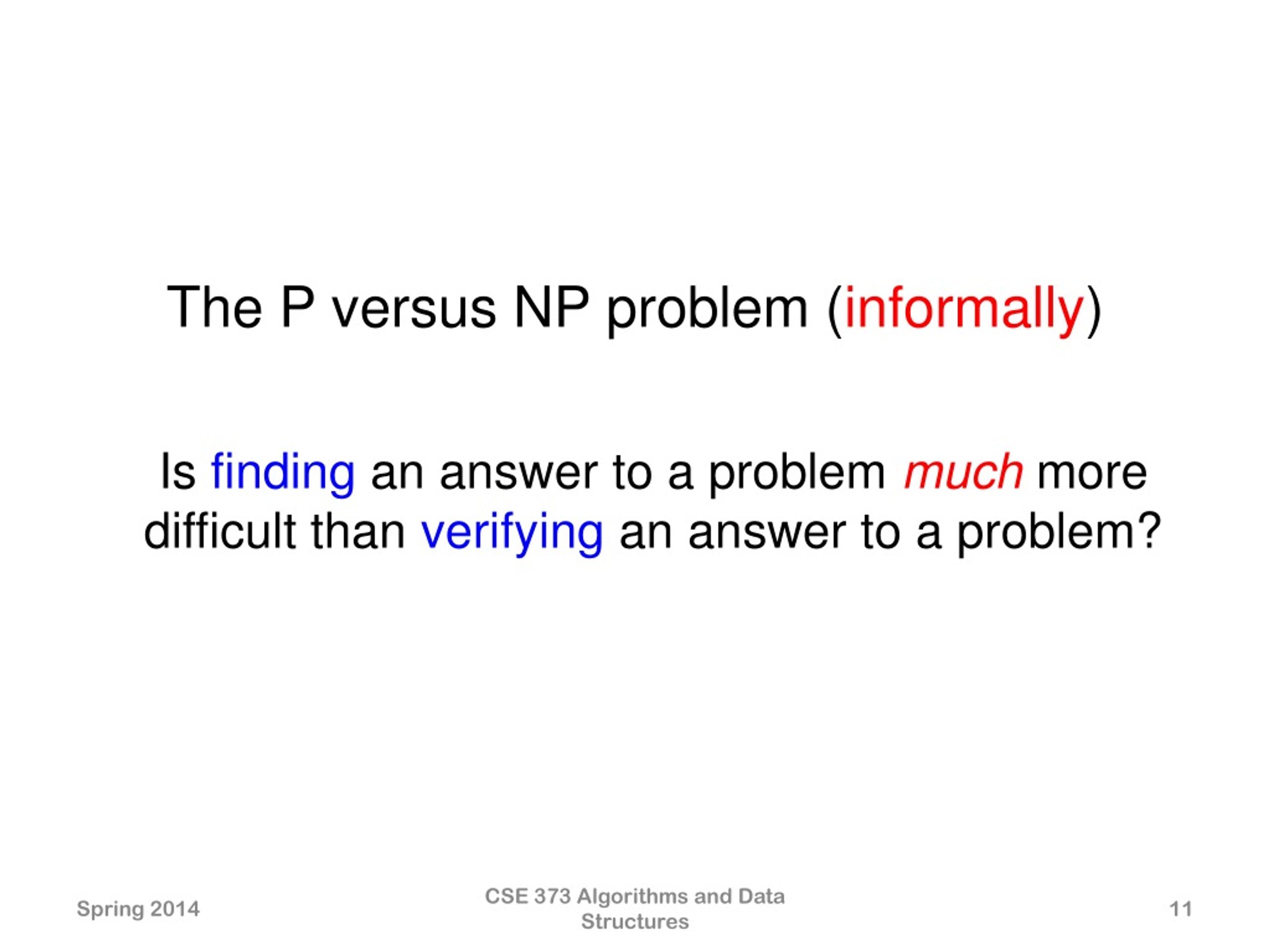 The P versus NP problem (informally)

Is finding an answer to a problem much more difficult than verifying an answer to a problem?

Spring 2014

CSE 373 Algorithms and Data Structures

11